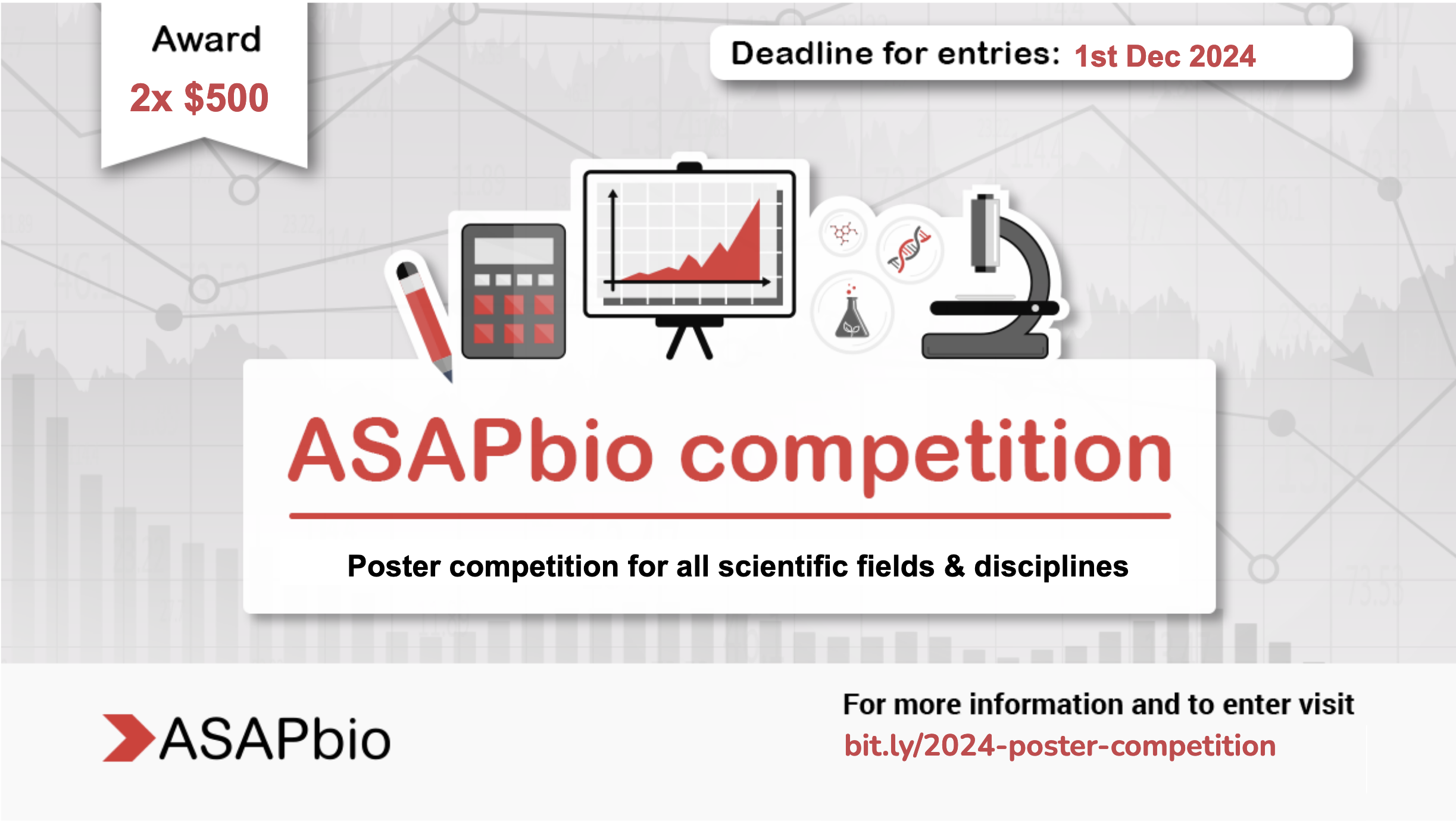 Award
2x $500

Deadline for entries: 1st Dec 2024

ASAPbio competition

Poster competition for all scientific fields & disciplines

ASAPbio

For more information and to enter visit
bit.ly/2024-poster-competition